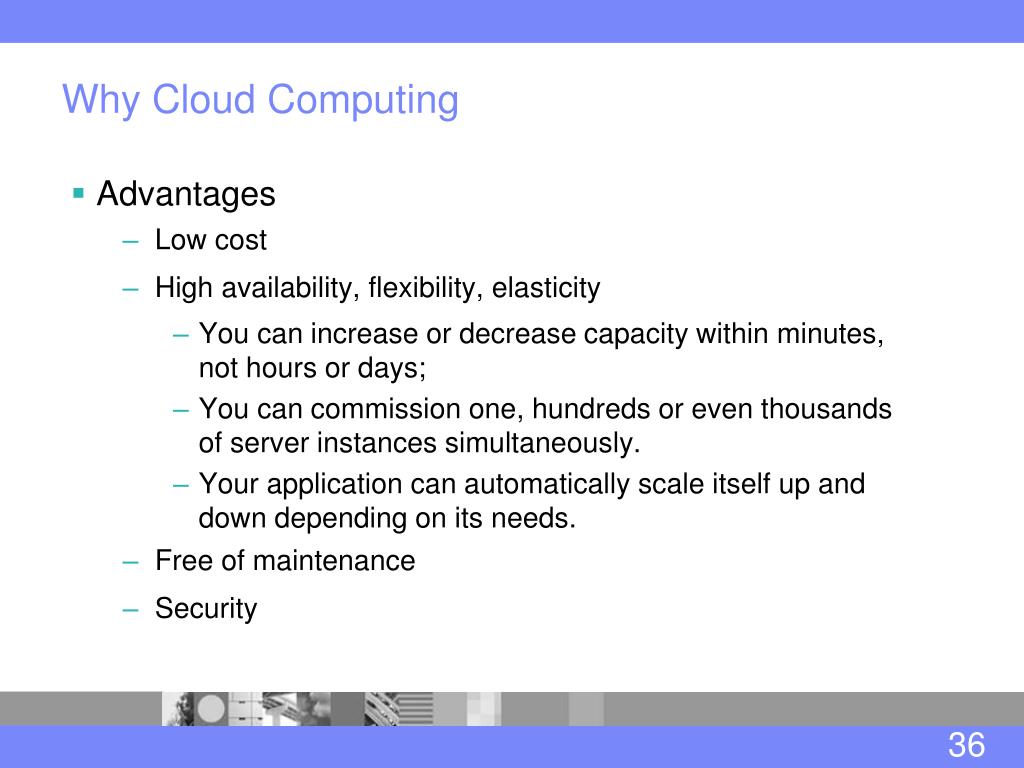 Why Cloud Computing

▪ Advantages

– Low cost

– High availability, flexibility, elasticity

– You can increase or decrease capacity within minutes, not hours or days;

– You can commission one, hundreds or even thousands of server instances simultaneously.

– Your application can automatically scale itself up and down depending on its needs.

– Free of maintenance

– Security

36